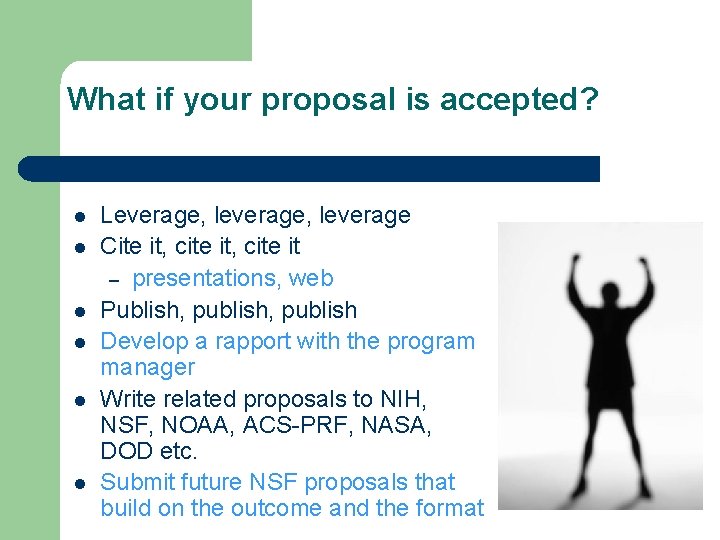 What if your proposal is accepted?

- Leverage, leverage, leverage
- Cite it, cite it, cite it
  – presentations, web
- Publish, publish, publish
- Develop a rapport with the program manager
- Write related proposals to NIH, NSF, NOAA, ACS-PRF, NASA, DOD etc.
- Submit future NSF proposals that build on the outcome and the format